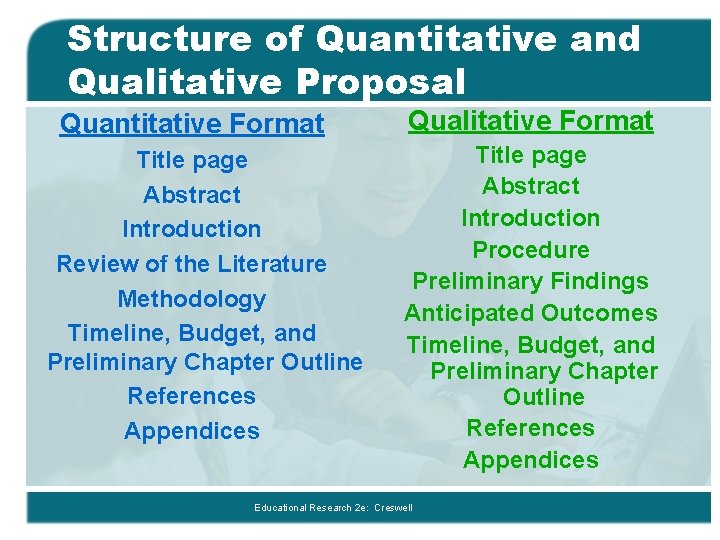 Structure of Quantitative and Qualitative Proposal

Quantitative Format

Title page

Abstract

Introduction

Review of the Literature

Methodology

Timeline, Budget, and Preliminary Chapter Outline

References

Appendices

Qualitative Format

Title page

Abstract

Introduction

Procedure

Preliminary Findings

Anticipated Outcomes

Timeline, Budget, and Preliminary Chapter Outline

References

Appendices

Educational Research 2e: Creswell